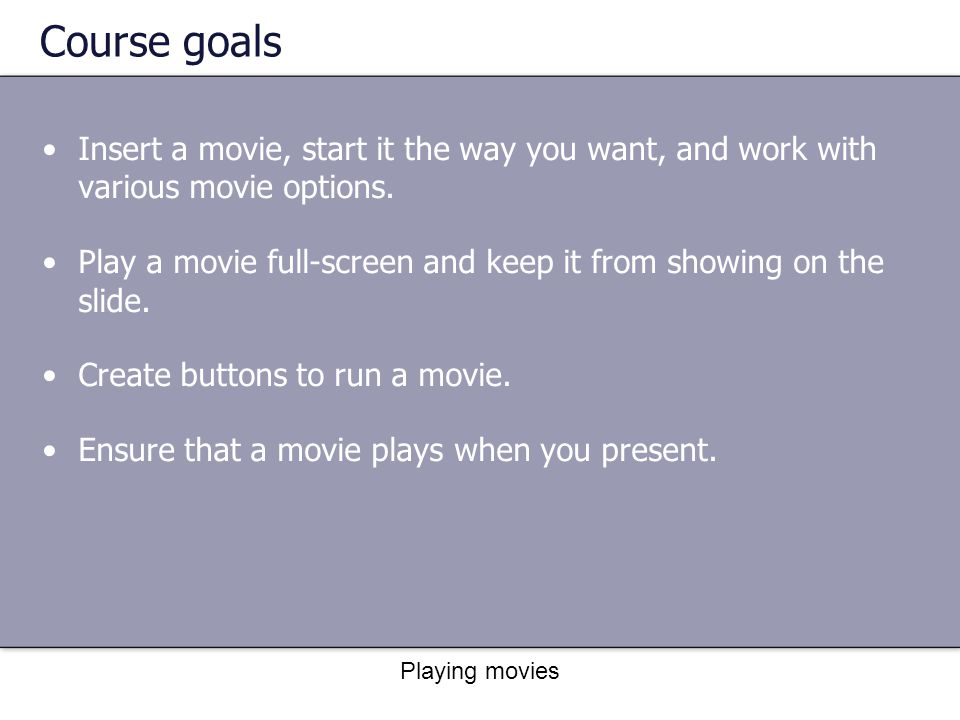 Course goals

• Insert a movie, start it the way you want, and work with various movie options.

• Play a movie full-screen and keep it from showing on the slide.

• Create buttons to run a movie.

• Ensure that a movie plays when you present.

Playing movies